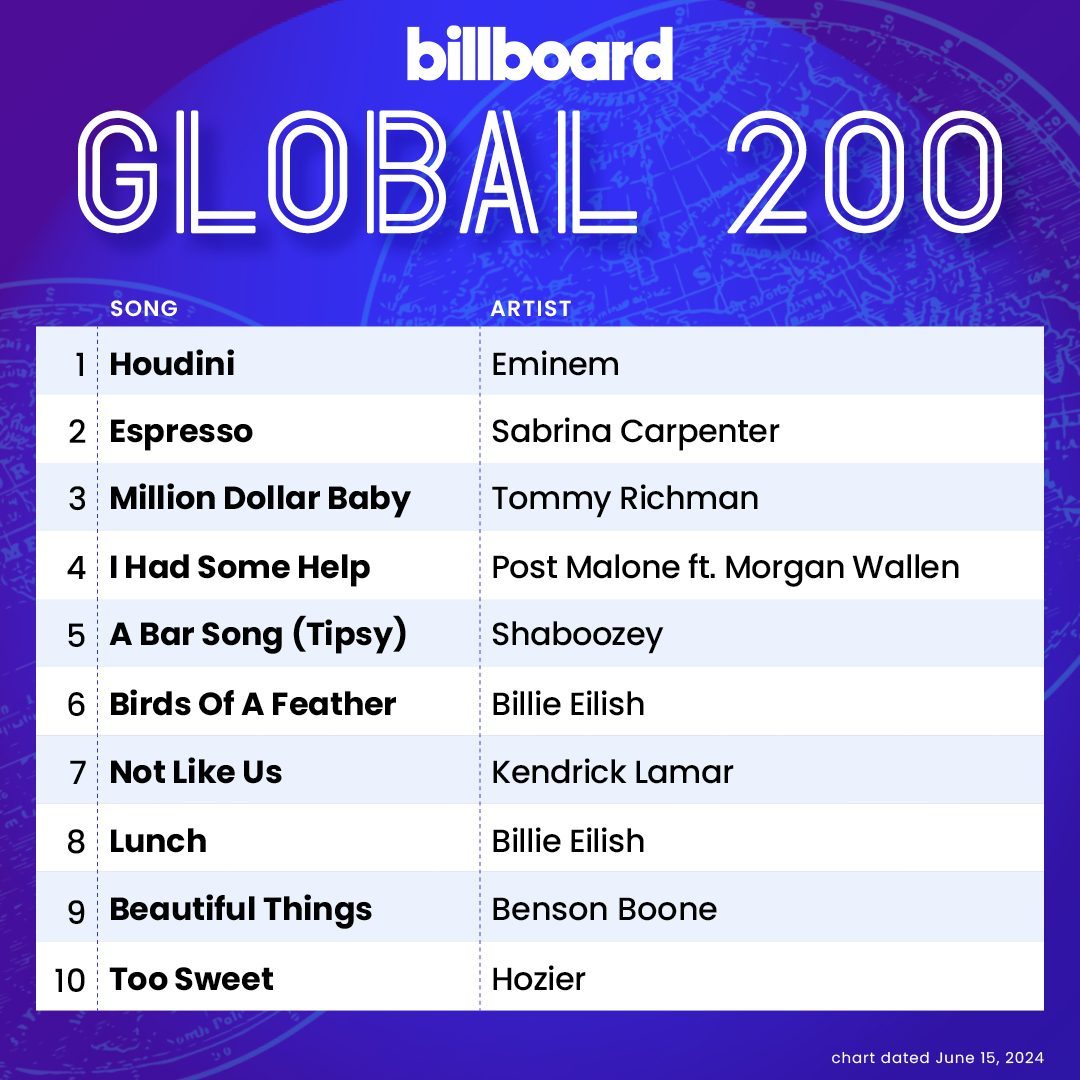 billboard

GLOBAL 200

| | SONG | ARTIST |
|---|---|---|
| 1 | Houdini | Eminem |
| 2 | Espresso | Sabrina Carpenter |
| 3 | Million Dollar Baby | Tommy Richman |
| 4 | I Had Some Help | Post Malone ft. Morgan Wallen |
| 5 | A Bar Song (Tipsy) | Shaboozey |
| 6 | Birds Of A Feather | Billie Eilish |
| 7 | Not Like Us | Kendrick Lamar |
| 8 | Lunch | Billie Eilish |
| 9 | Beautiful Things | Benson Boone |
| 10 | Too Sweet | Hozier |

chart dated June 15, 2024